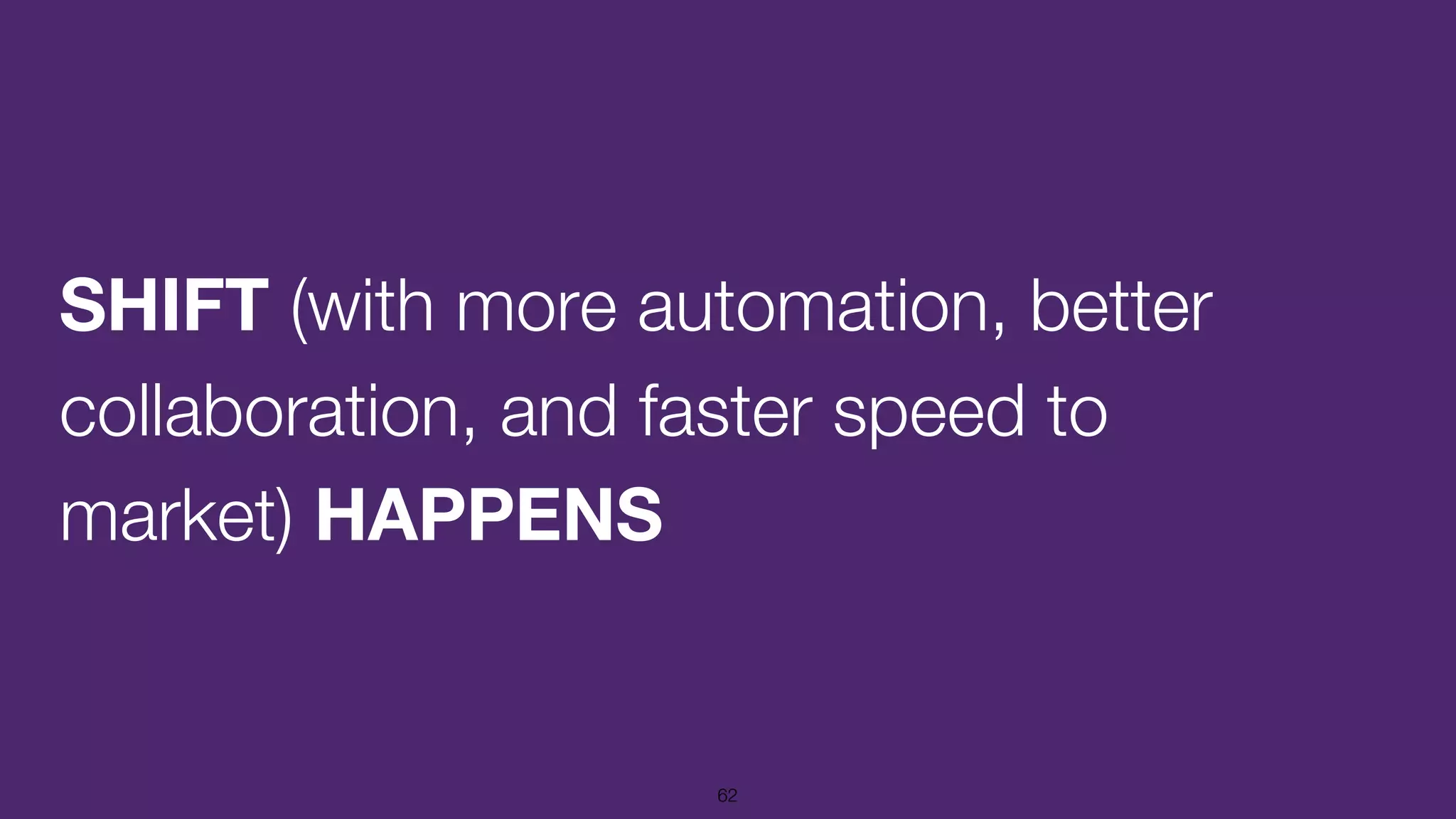 SHIFT (with more automation, better collaboration, and faster speed to market) HAPPENS

62